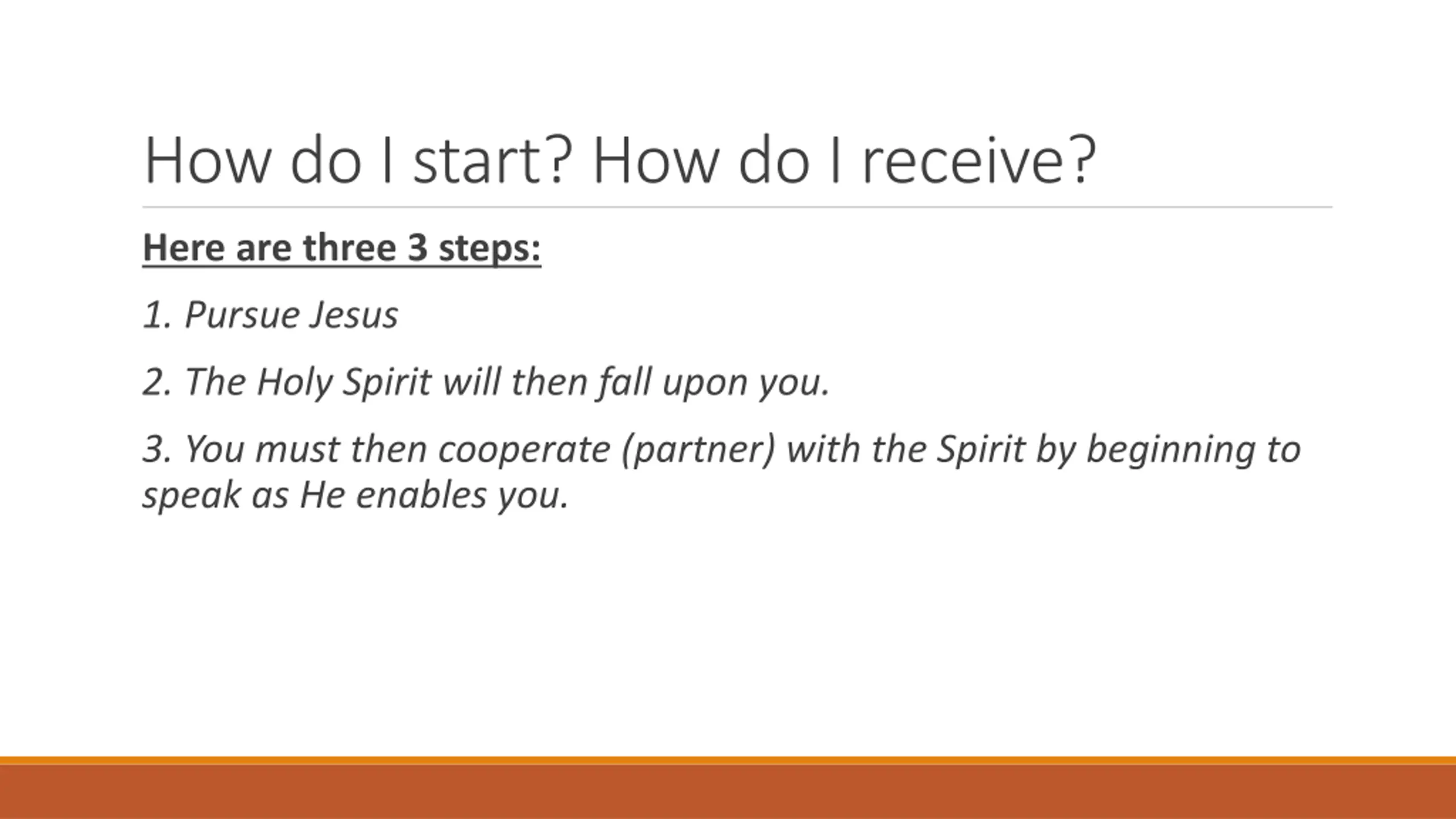 How do I start? How do I receive?

Here are three 3 steps:

1. Pursue Jesus

2. The Holy Spirit will then fall upon you.

3. You must then cooperate (partner) with the Spirit by beginning to speak as He enables you.